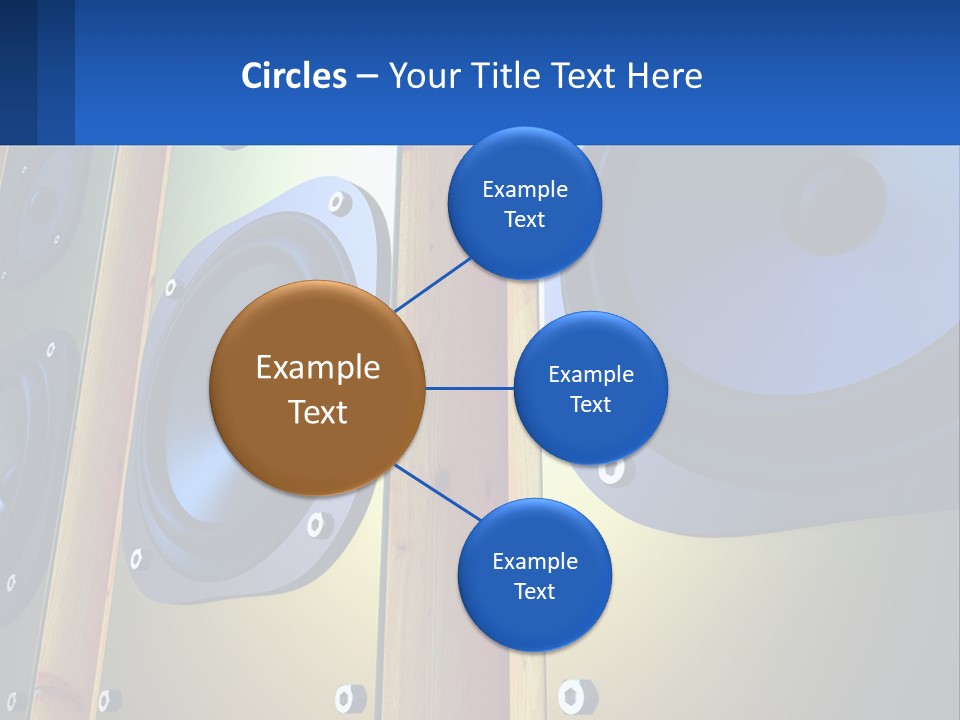 Circles – Your Title Text Here

Example Text

Example Text

Example Text

Example Text